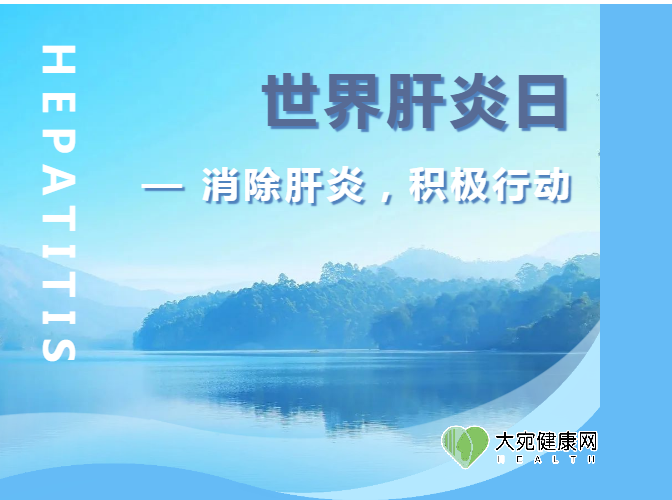 HEPATITIS

世界肝炎日

— 消除肝炎，积极行动

大宛健康网
HEALTH